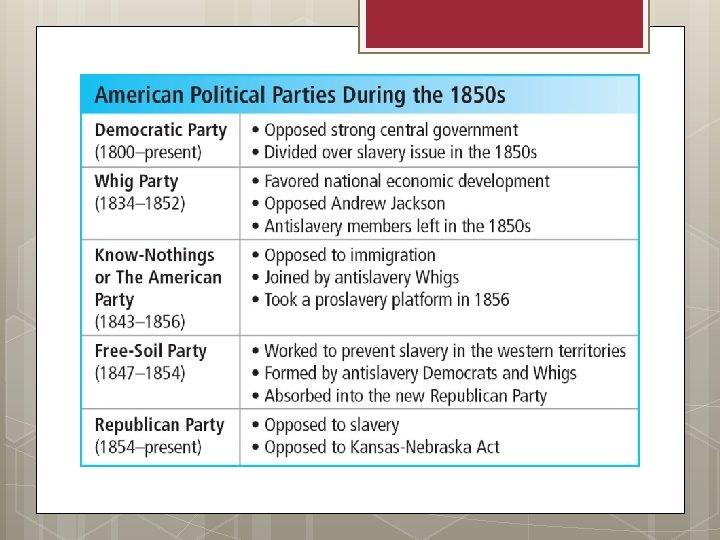 American Political Parties During the 1850s

| | |
|---|---|
| Democratic Party (1800–present) | • Opposed strong central government • Divided over slavery issue in the 1850s |
| Whig Party (1834–1852) | • Favored national economic development • Opposed Andrew Jackson • Antislavery members left in the 1850s |
| Know-Nothings or The American Party (1843–1856) | • Opposed to immigration • Joined by antislavery Whigs • Took a proslavery platform in 1856 |
| Free-Soil Party (1847–1854) | • Worked to prevent slavery in the western territories • Formed by antislavery Democrats and Whigs • Absorbed into the new Republican Party |
| Republican Party (1854–present) | • Opposed to slavery • Opposed to Kansas-Nebraska Act |